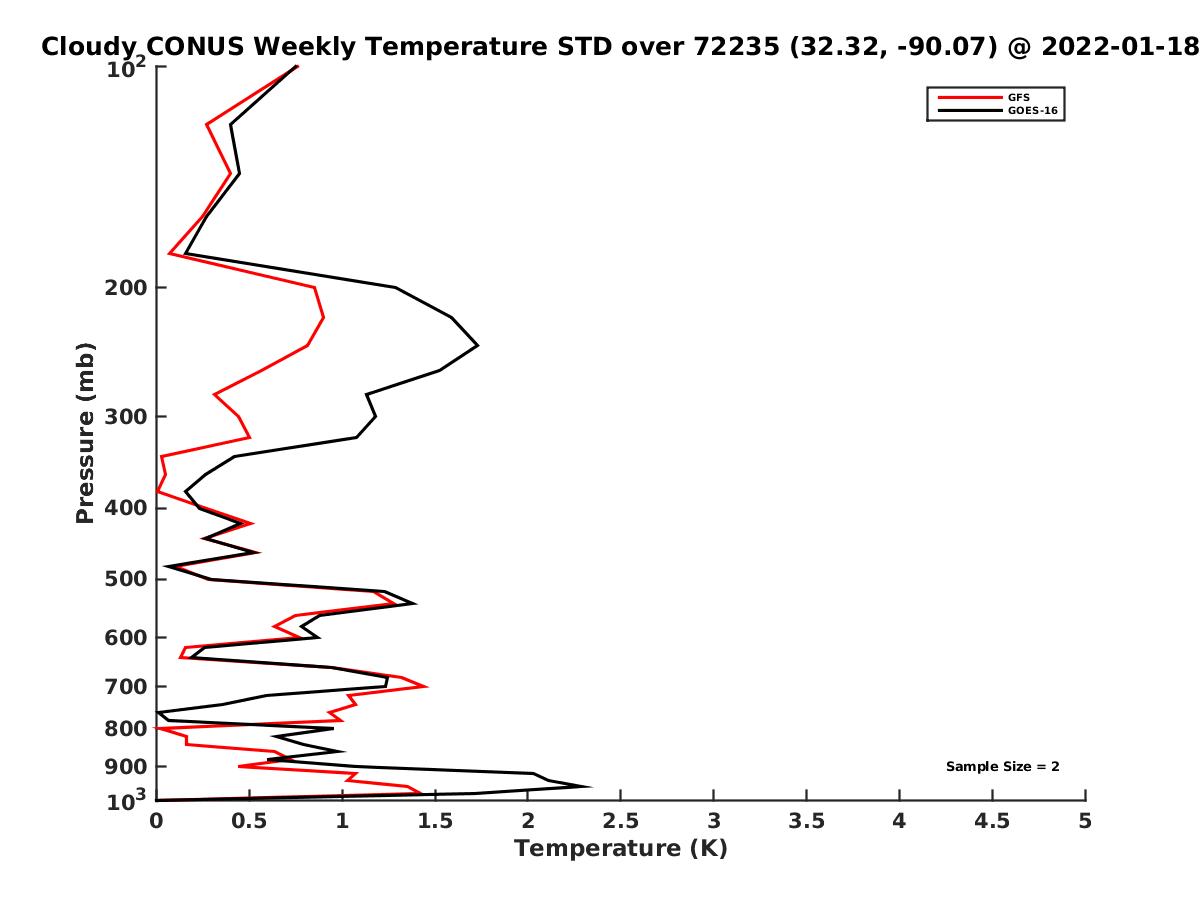 Cloudy CONUS Weekly Temperature STD over 72235 (32.32, -90.07) @ 2022-01-18

GFS
GOES-16

Pressure (mb)
$10^2$
200
300
400
500
600
700
800
900
$10^3$

Sample Size = 2

0
0.5
1
1.5
2
2.5
3
3.5
4
4.5
5
Temperature (K)